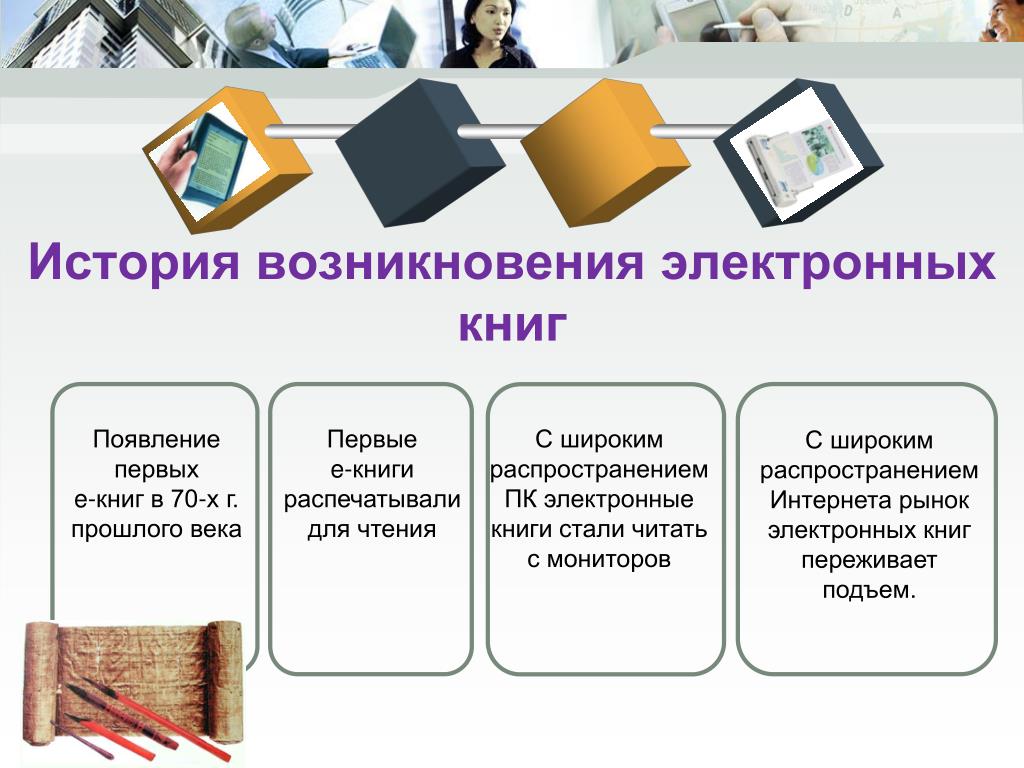 История возникновения электронных книг

Появление первых е-книг в 70-х г. прошлого века

Первые е-книги распечатывали для чтения

С широким распространением ПК электронные книги стали читать с мониторов

С широким распространением Интернета рынок электронных книг переживает подъем.